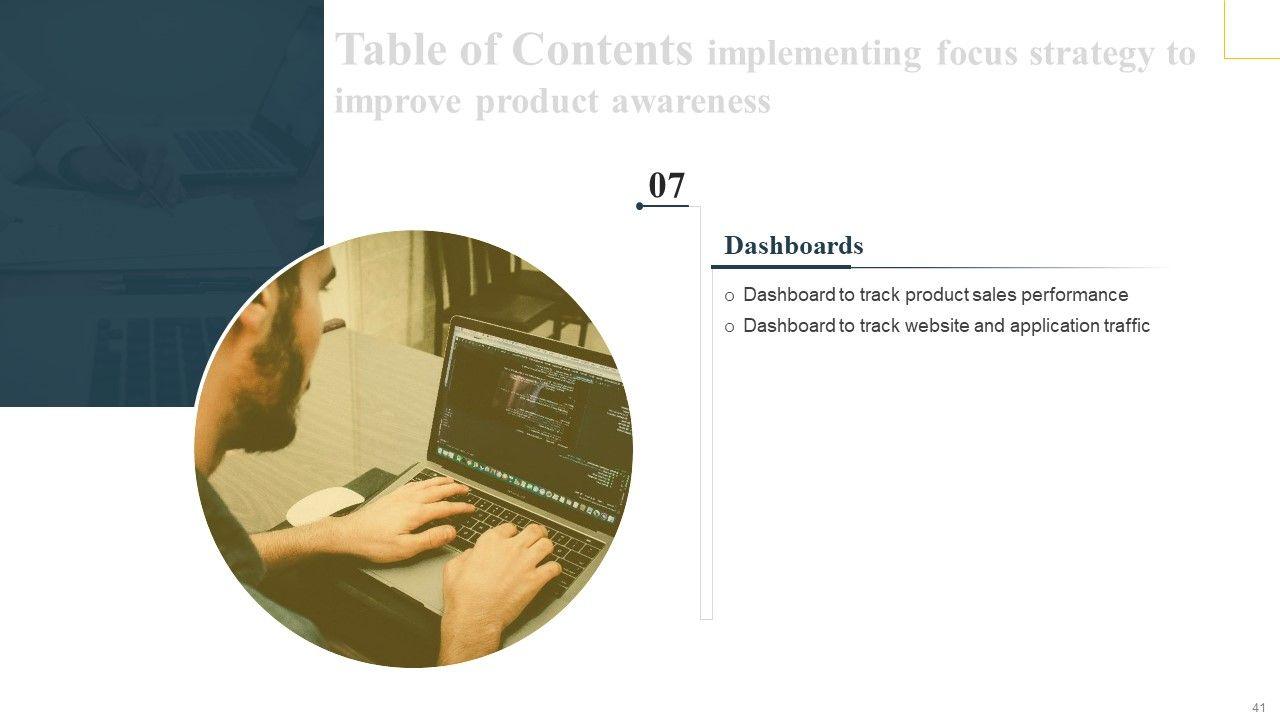 Table of Contents implementing focus strategy to improve product awareness

07

Dashboards

o Dashboard to track product sales performance
o Dashboard to track website and application traffic

41